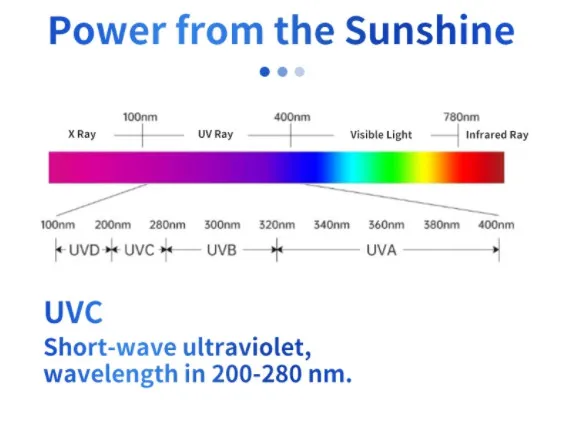 Power from the Sunshine

100nm 400nm 780nm
X Ray UV Ray Visible Light Infrared Ray

100nm 200nm 280nm 300nm 320nm 340nm 360nm 380nm 400nm
UVD UVC UVB UVA

UVC
Short-wave ultraviolet, wavelength in 200-280 nm.